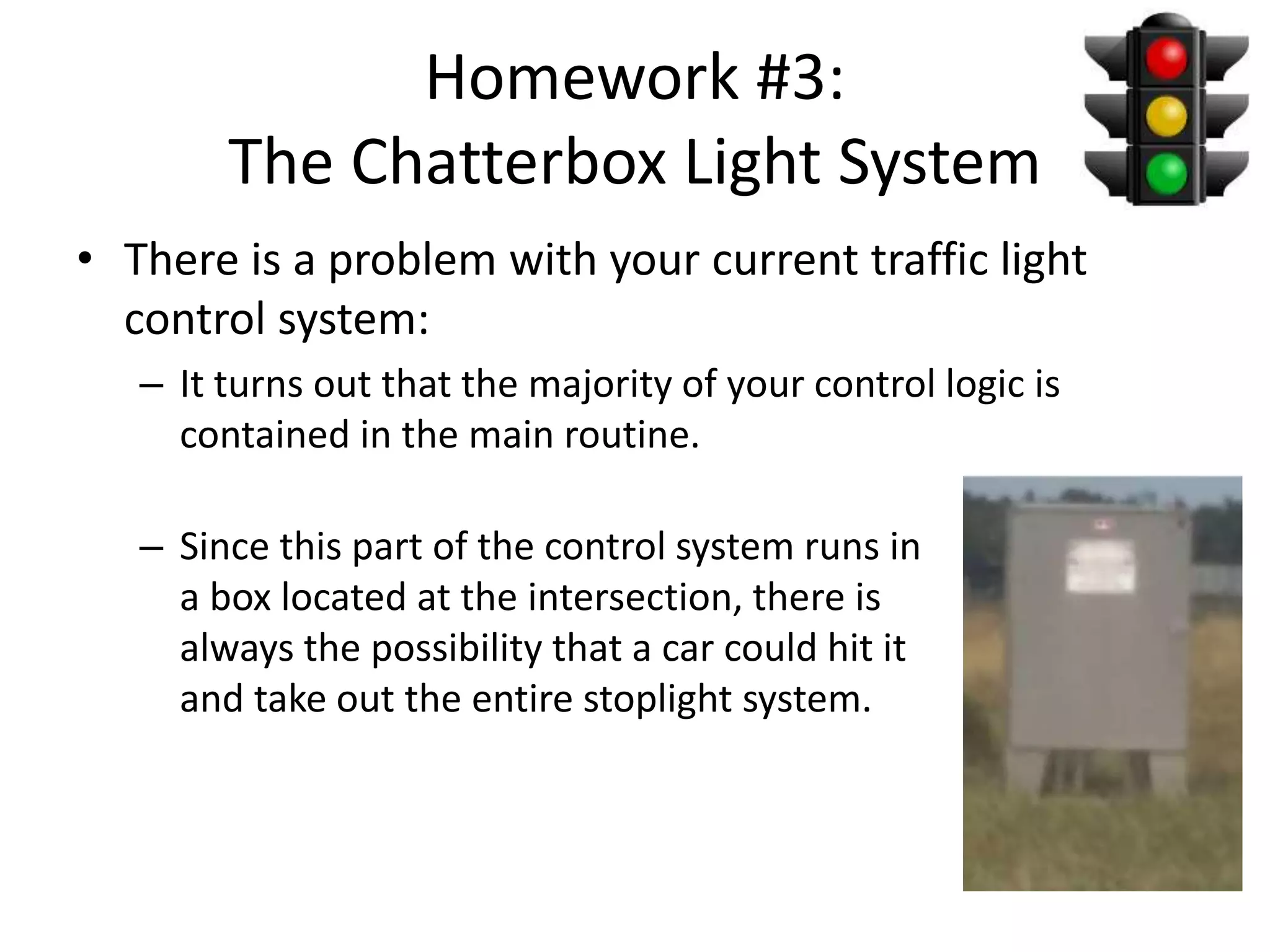 Homework #3:
The Chatterbox Light System

• There is a problem with your current traffic light control system:
– It turns out that the majority of your control logic is contained in the main routine.
– Since this part of the control system runs in a box located at the intersection, there is always the possibility that a car could hit it and take out the entire stoplight system.